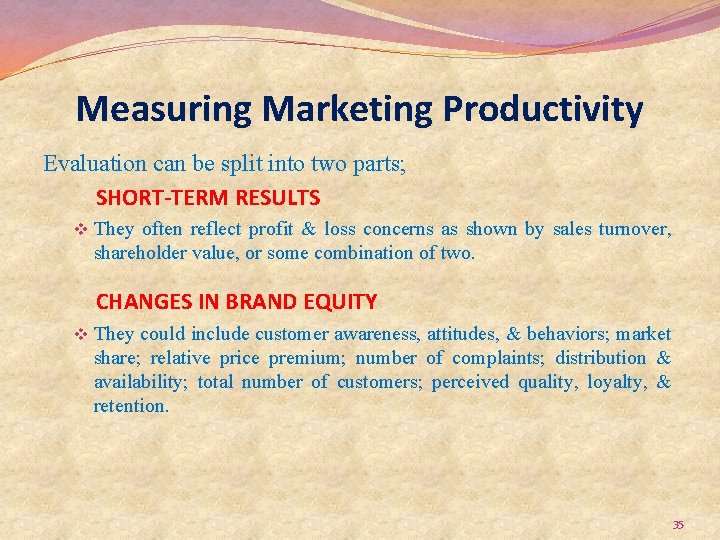 Measuring Marketing Productivity

Evaluation can be split into two parts;

SHORT-TERM RESULTS

❖ They often reflect profit & loss concerns as shown by sales turnover, shareholder value, or some combination of two.

CHANGES IN BRAND EQUITY

❖ They could include customer awareness, attitudes, & behaviors; market share; relative price premium; number of complaints; distribution & availability; total number of customers; perceived quality, loyalty, & retention.

35